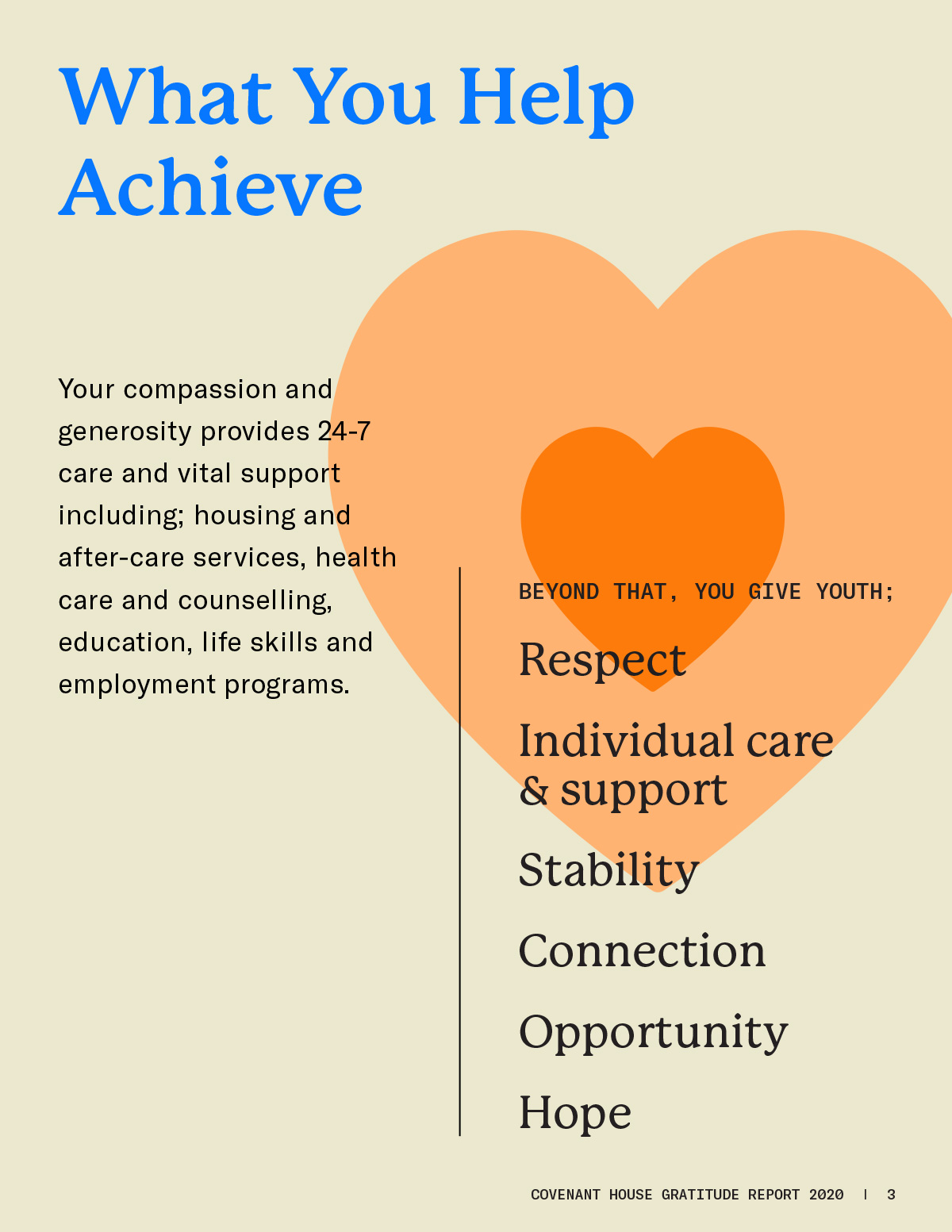 What You Help Achieve

Your compassion and generosity provides 24-7 care and vital support including; housing and after-care services, health care and counselling, education, life skills and employment programs.

BEYOND THAT, YOU GIVE YOUTH;

Respect

Individual care & support

Stability

Connection

Opportunity

Hope

COVENANT HOUSE GRATITUDE REPORT 2020 | 3